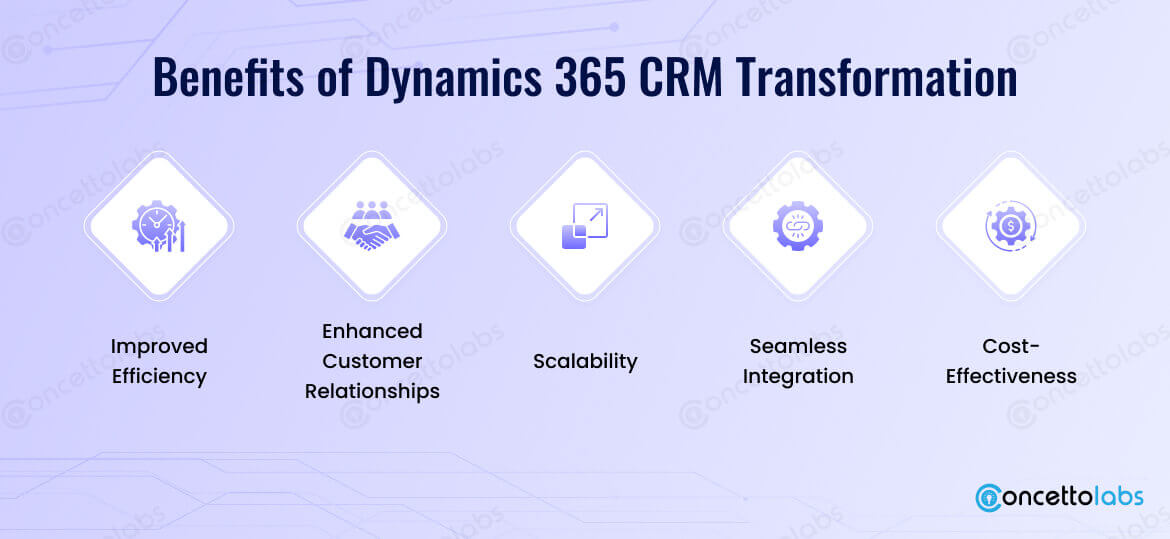 Benefits of Dynamics 365 CRM Transformation

Improved Efficiency

Enhanced Customer Relationships

Scalability

Seamless Integration

Cost-Effectiveness

concettolabs